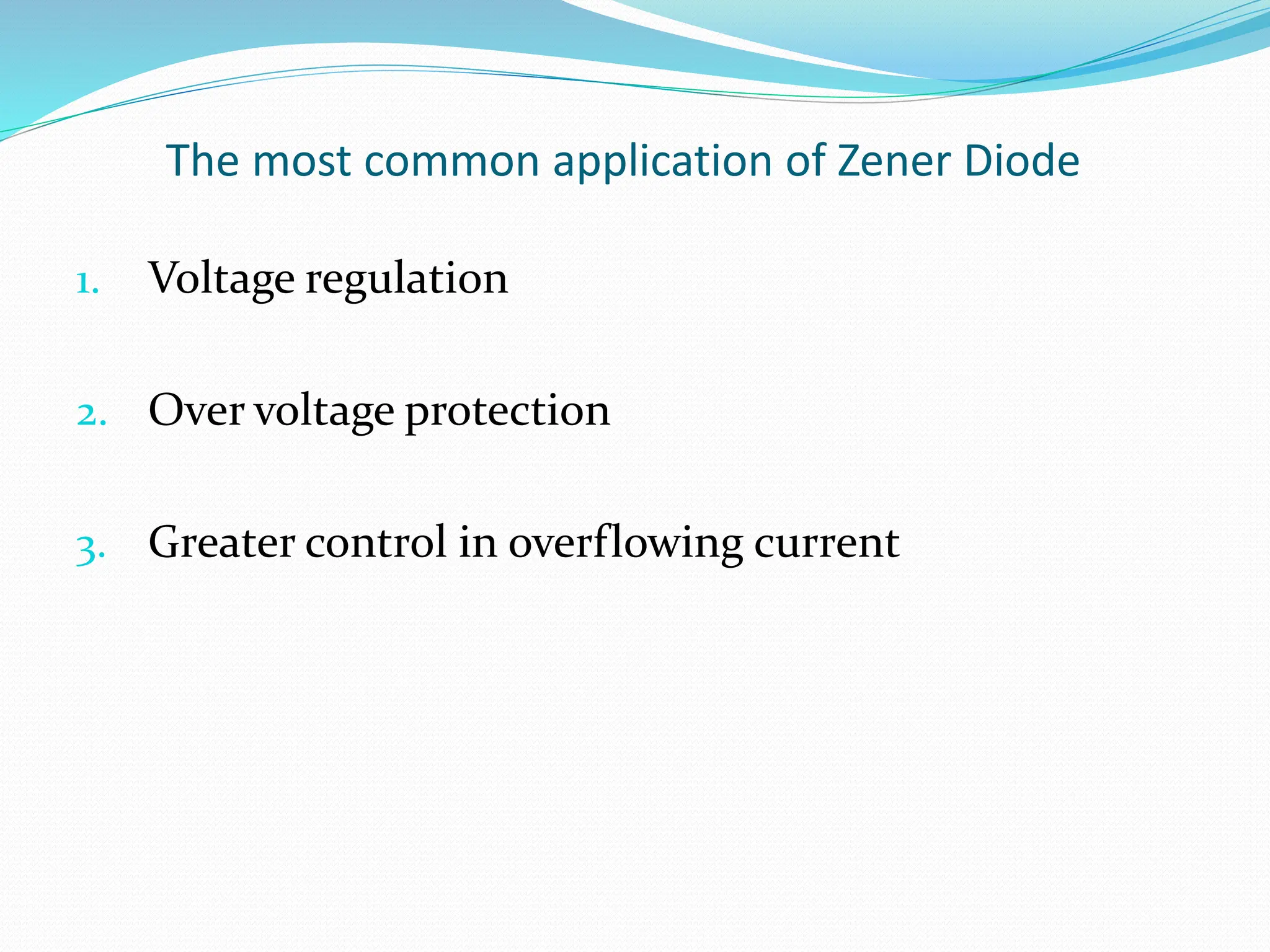 The most common application of Zener Diode

1. Voltage regulation

2. Over voltage protection

3. Greater control in overflowing current